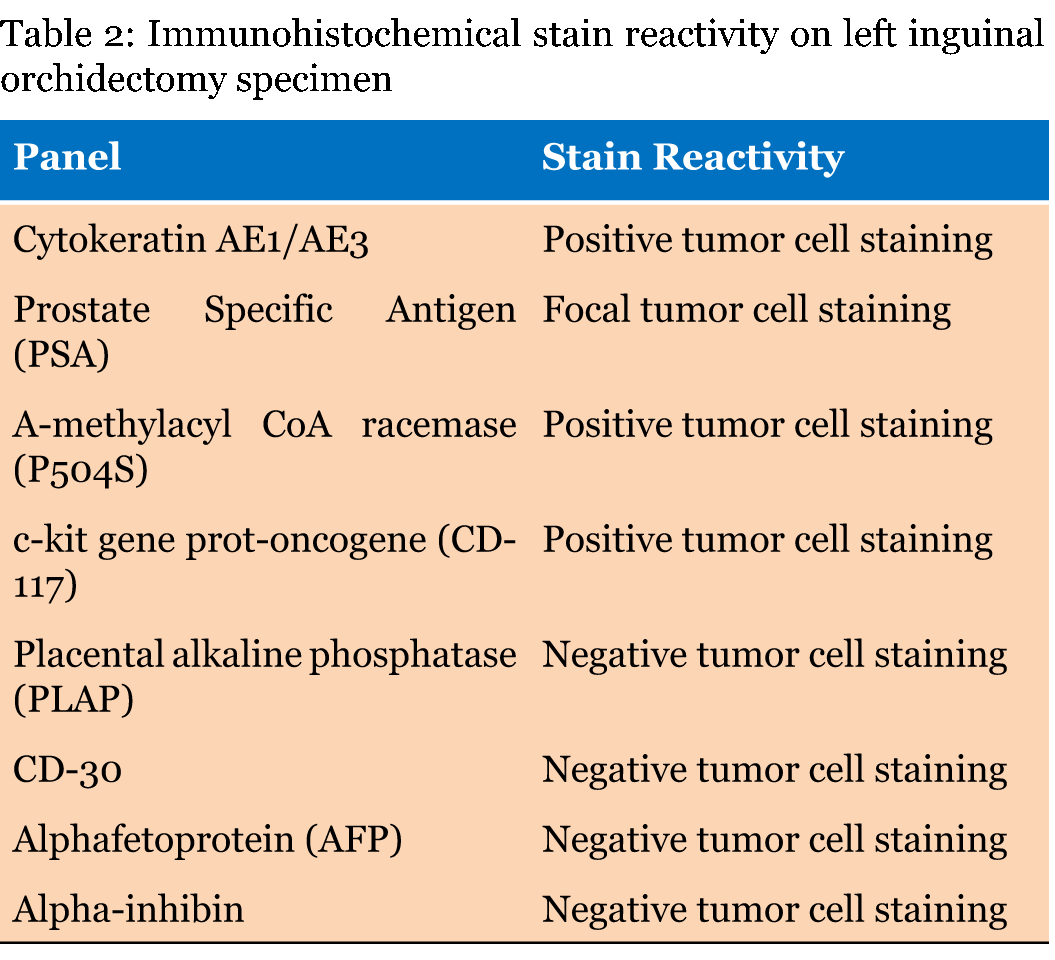 Table 2: Immunohistochemical stain reactivity on left inguinal orchidectomy specimen

| Panel | Stain Reactivity |
|---|---|
| Cytokeratin AE1/AE3 | Positive tumor cell staining |
| Prostate Specific Antigen (PSA) | Focal tumor cell staining |
| A-methylacyl CoA racemase (P504S) | Positive tumor cell staining |
| c-kit gene prot-oncogene (CD-117) | Positive tumor cell staining |
| Placental alkaline phosphatase (PLAP) | Negative tumor cell staining |
| CD-30 | Negative tumor cell staining |
| Alphafetoprotein (AFP) | Negative tumor cell staining |
| Alpha-inhibin | Negative tumor cell staining |